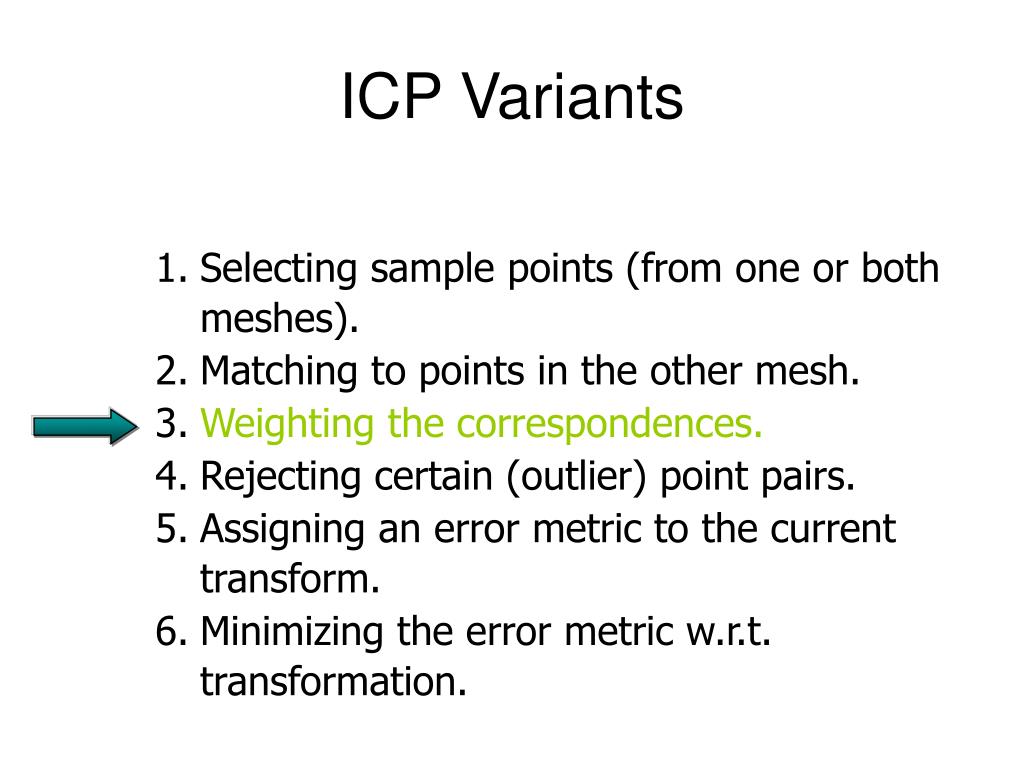 ICP Variants

1. Selecting sample points (from one or both meshes).
2. Matching to points in the other mesh.
3. Weighting the correspondences.
4. Rejecting certain (outlier) point pairs.
5. Assigning an error metric to the current transform.
6. Minimizing the error metric w.r.t. transformation.